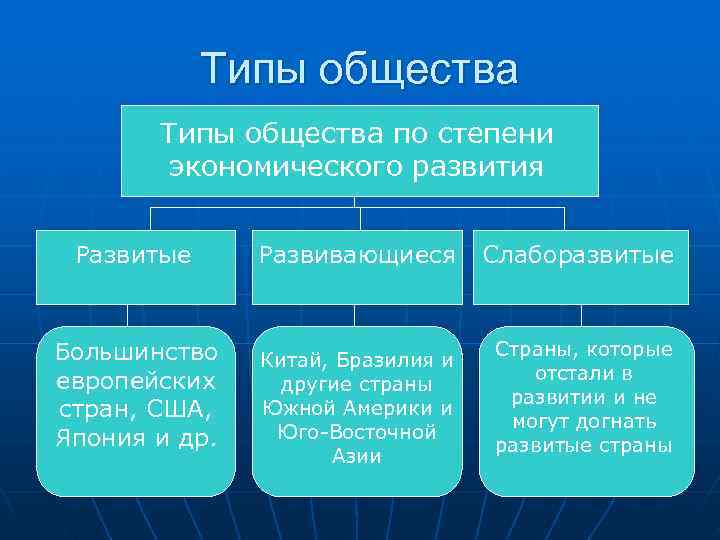 Типы общества

Типы общества по степени экономического развития

Развитые

Развивающиеся

Слаборазвитые

Большинство европейских стран, США, Япония и др.

Китай, Бразилия и другие страны Южной Америки и Юго-Восточной Азии

Страны, которые отстали в развитии и не могут догнать развитые страны